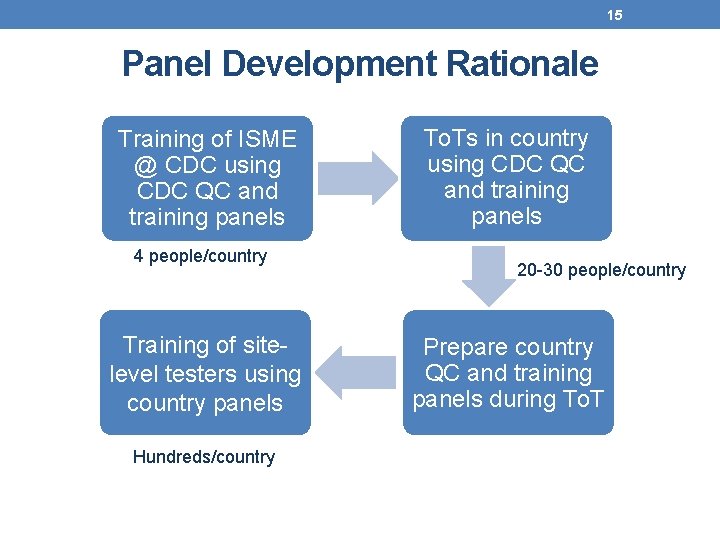 15

Panel Development Rationale

Training of ISME @ CDC using CDC QC and training panels

4 people/country

ToTs in country using CDC QC and training panels

20-30 people/country

Prepare country QC and training panels during ToT

Training of site-level testers using country panels

Hundreds/country